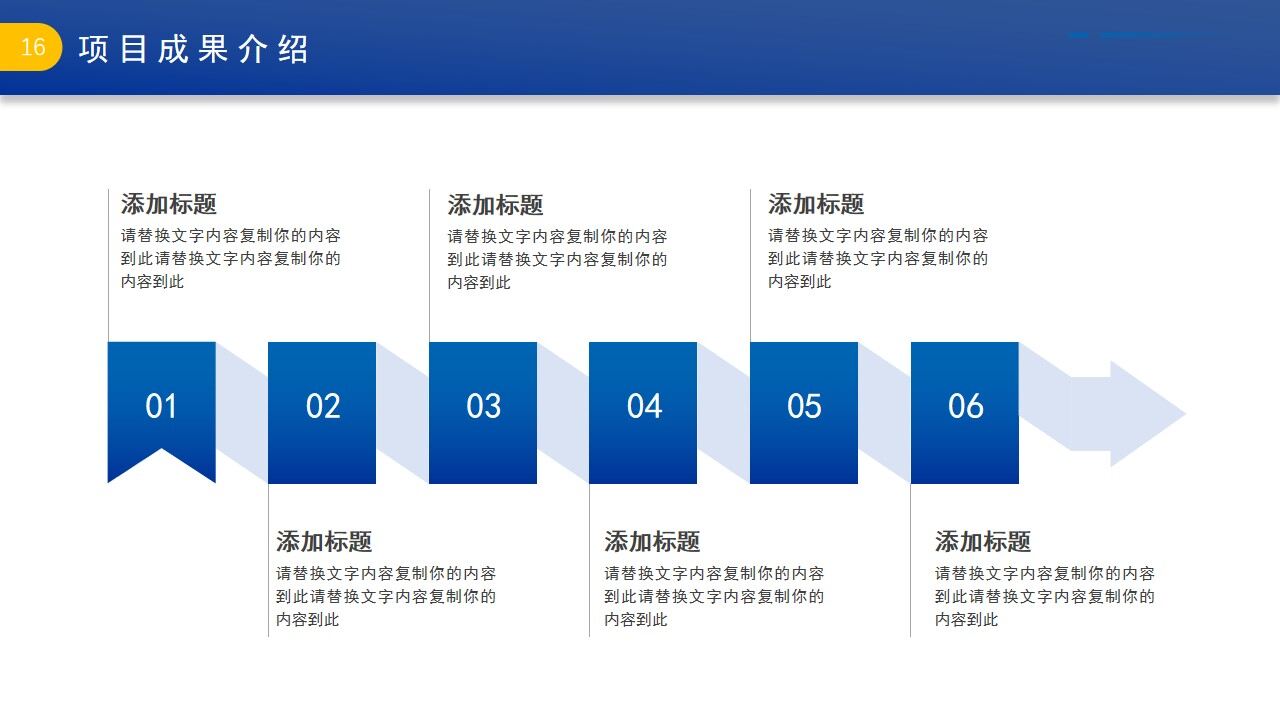 16 项目成果介绍

添加标题
请替换文字内容复制你的内容到此请替换文字内容复制你的内容到此

添加标题
请替换文字内容复制你的内容到此请替换文字内容复制你的内容到此

添加标题
请替换文字内容复制你的内容到此请替换文字内容复制你的内容到此

01 02 03 04 05 06

添加标题
请替换文字内容复制你的内容到此请替换文字内容复制你的内容到此

添加标题
请替换文字内容复制你的内容到此请替换文字内容复制你的内容到此

添加标题
请替换文字内容复制你的内容到此请替换文字内容复制你的内容到此